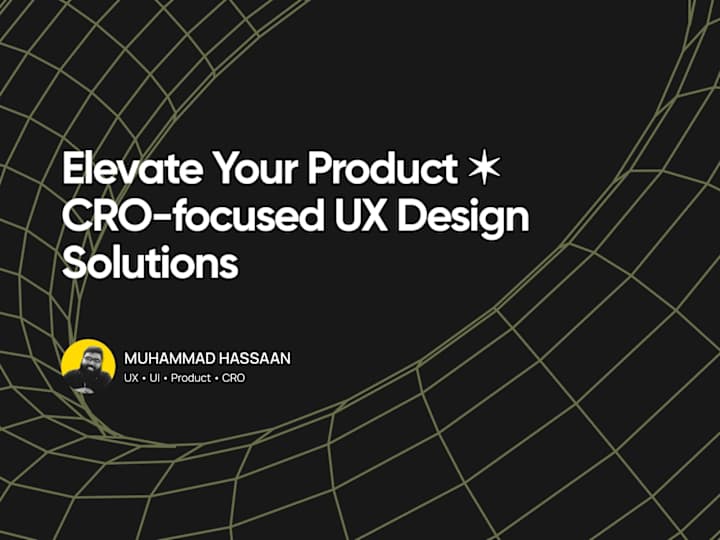 Elevate Your Product ✶ CRO-focused UX Design Solutions

MUHAMMAD HASSAAN
UX • UI • Product • CRO